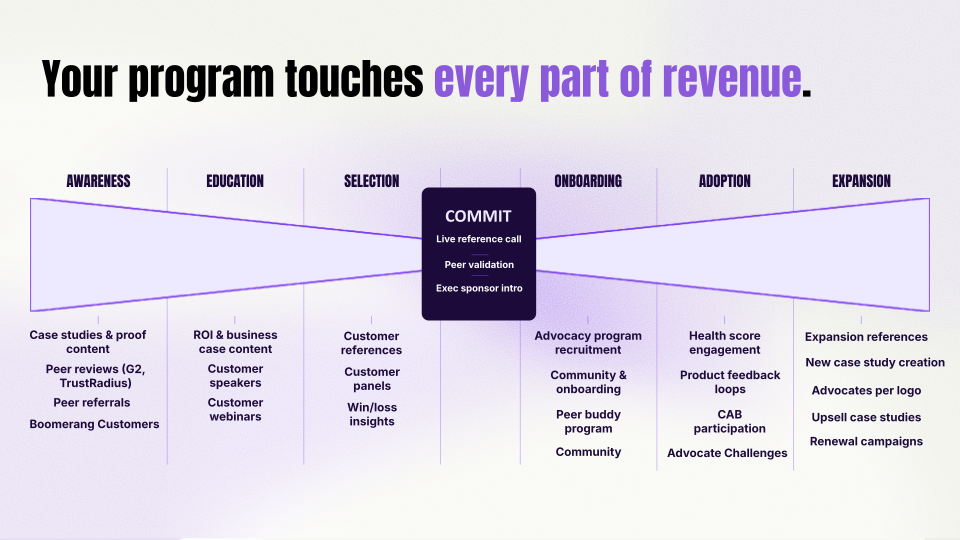 Your program touches every part of revenue.

AWARENESS

EDUCATION

SELECTION

COMMIT

Live reference call

Peer validation

Exec sponsor intro

ONBOARDING

ADOPTION

EXPANSION

Case studies & proof content

Peer reviews (G2, TrustRadius)

Peer referrals

Boomerang Customers

ROI & business case content

Customer speakers

Customer webinars

Customer references

Customer panels

Win/loss insights

Advocacy program recruitment

Community & onboarding

Peer buddy program

Community

Health score engagement

Product feedback loops

CAB participation

Advocate Challenges

Expansion references

New case study creation

Advocates per logo

Upsell case studies

Renewal campaigns